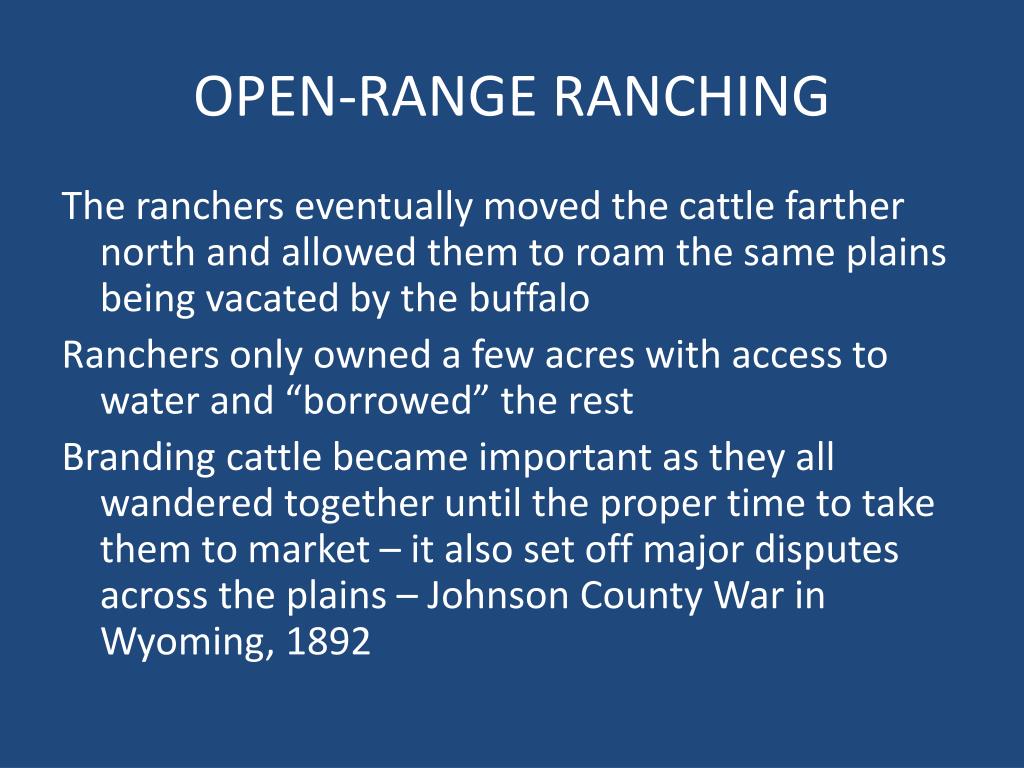 OPEN-RANGE RANCHING

The ranchers eventually moved the cattle farther north and allowed them to roam the same plains being vacated by the buffalo

Ranchers only owned a few acres with access to water and “borrowed” the rest

Branding cattle became important as they all wandered together until the proper time to take them to market – it also set off major disputes across the plains – Johnson County War in Wyoming, 1892